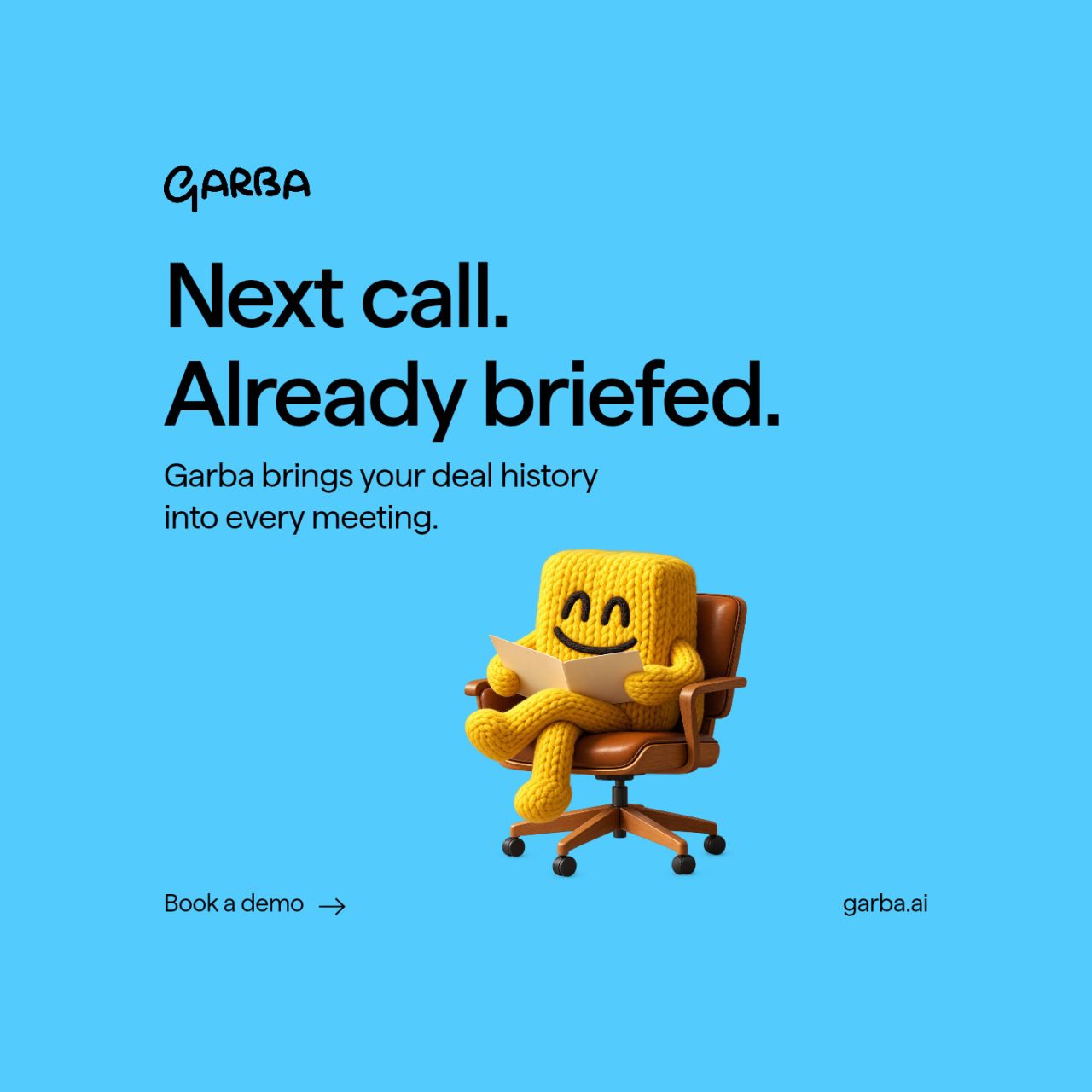 GARBA

Next call.
Already briefed.

Garba brings your deal history into every meeting.

Book a demo →

garba.ai